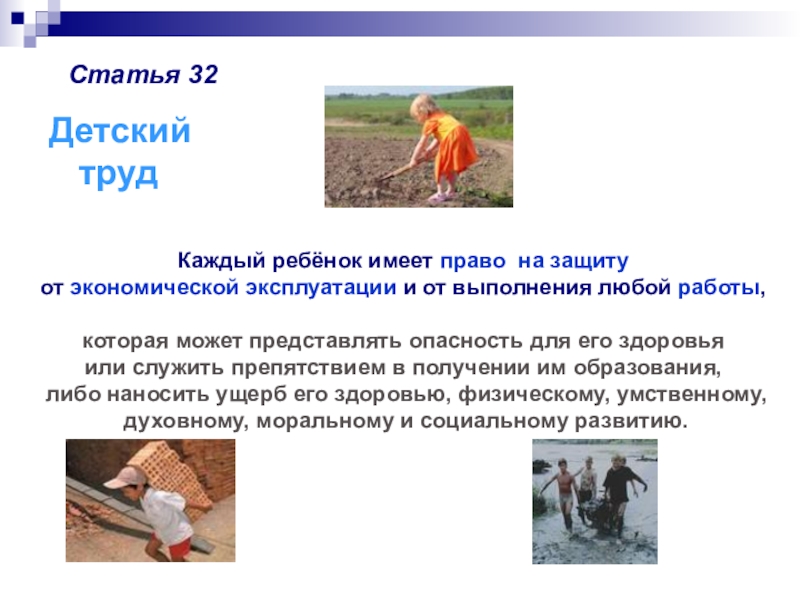 Статья 32

Детский труд

Каждый ребёнок имеет право на защиту от экономической эксплуатации и от выполнения любой работы,

которая может представлять опасность для его здоровья или служить препятствием в получении им образования, либо наносить ущерб его здоровью, физическому, умственному, духовному, моральному и социальному развитию.